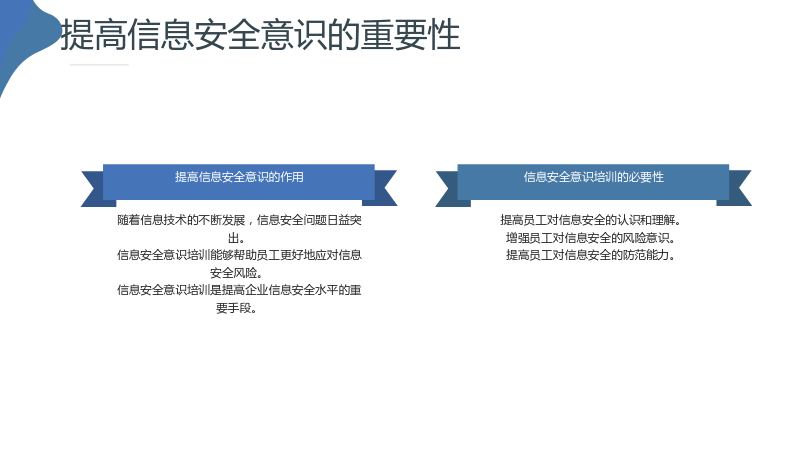 提高信息安全意识的重要性

提高信息安全意识的作用

随着信息技术的不断发展，信息安全问题日益突出。

信息安全意识培训能够帮助员工更好地应对信息安全风险。

信息安全意识培训是提高企业信息安全水平的重要手段。

信息安全意识培训的必要性

提高员工对信息安全的认识和理解。

增强员工对信息安全的风险意识。

提高员工对信息安全的防范能力。